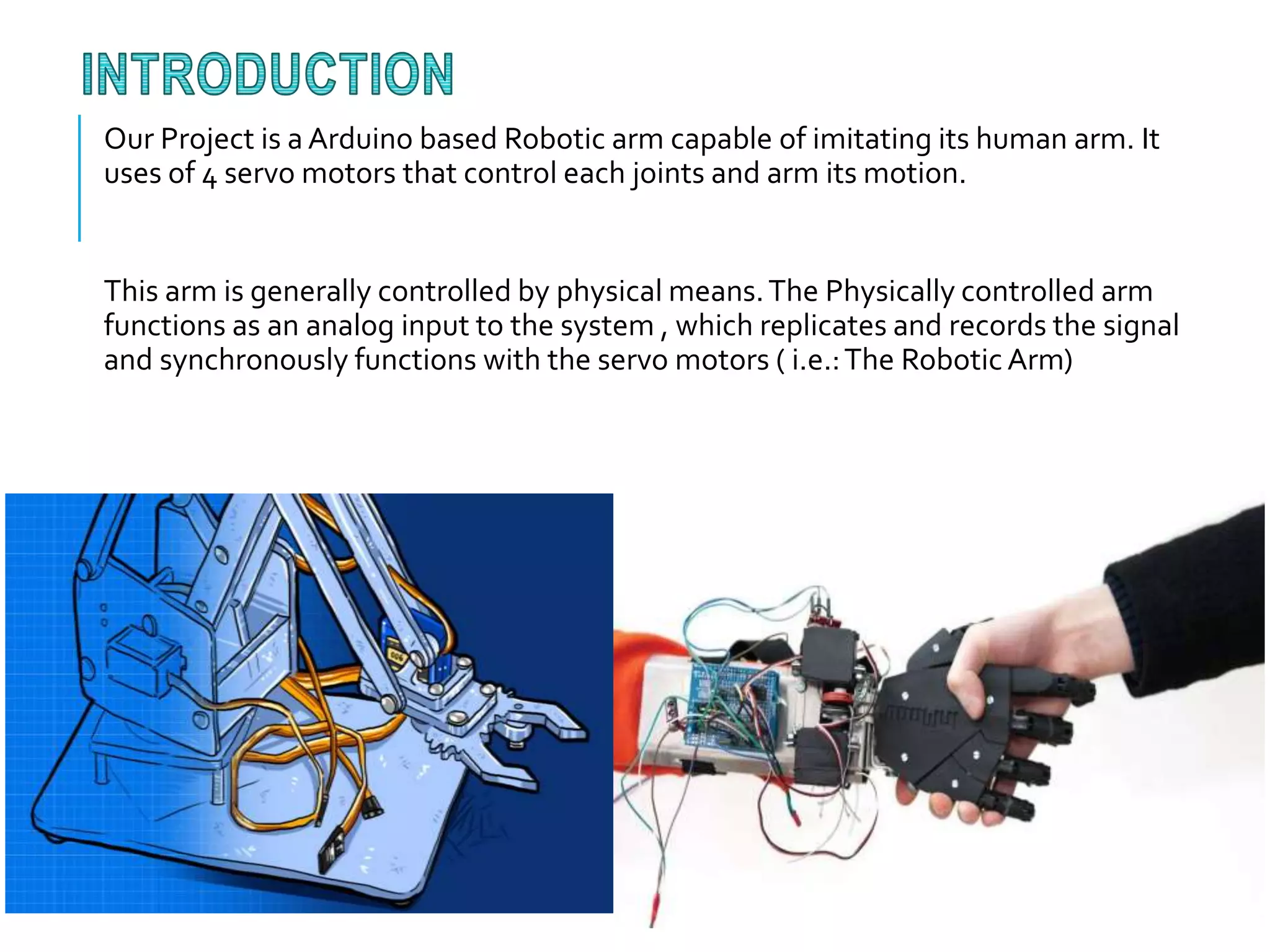 INTRODUCTION

Our Project is a Arduino based Robotic arm capable of imitating its human arm. It uses of 4 servo motors that control each joints and arm its motion.

This arm is generally controlled by physical means. The Physically controlled arm functions as an analog input to the system , which replicates and records the signal and synchronously functions with the servo motors ( i.e.: The Robotic Arm)